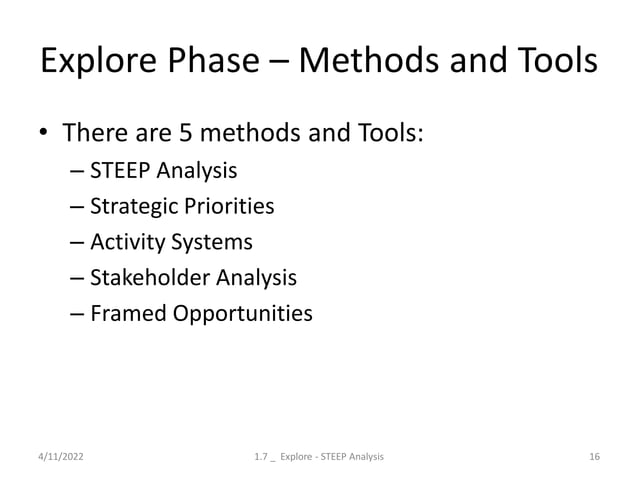 Explore Phase – Methods and Tools

• There are 5 methods and Tools:
  – STEEP Analysis
  – Strategic Priorities
  – Activity Systems
  – Stakeholder Analysis
  – Framed Opportunities

4/11/2022

1.7 _ Explore - STEEP Analysis

16